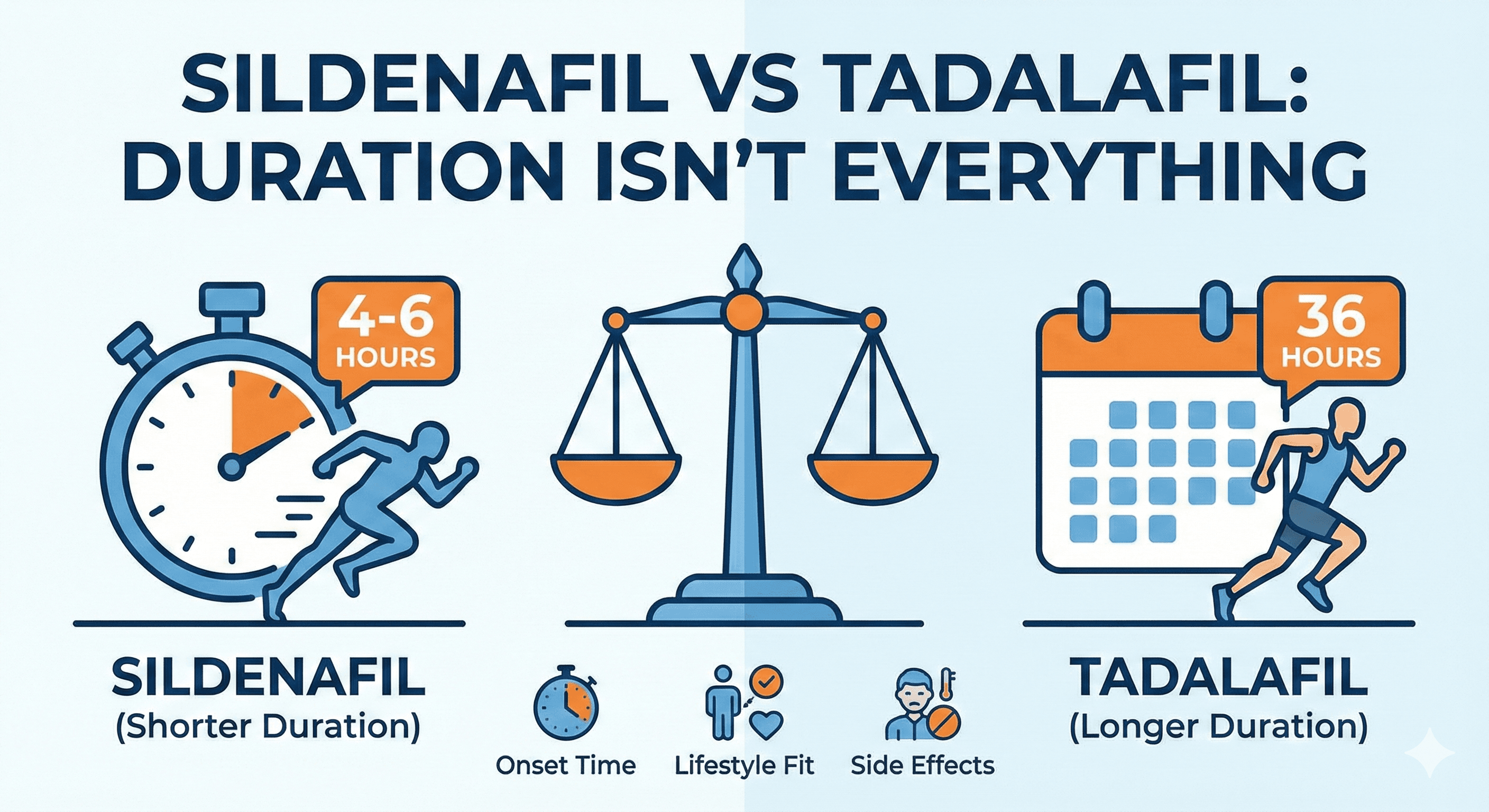 SILDENAFIL VS TADALAFIL: DURATION ISN'T EVERYTHING

4-6 HOURS

36 HOURS

SILDENAFIL
(Shorter Duration)

Onset Time

Lifestyle Fit

Side Effects

TADALAFIL
(Longer Duration)